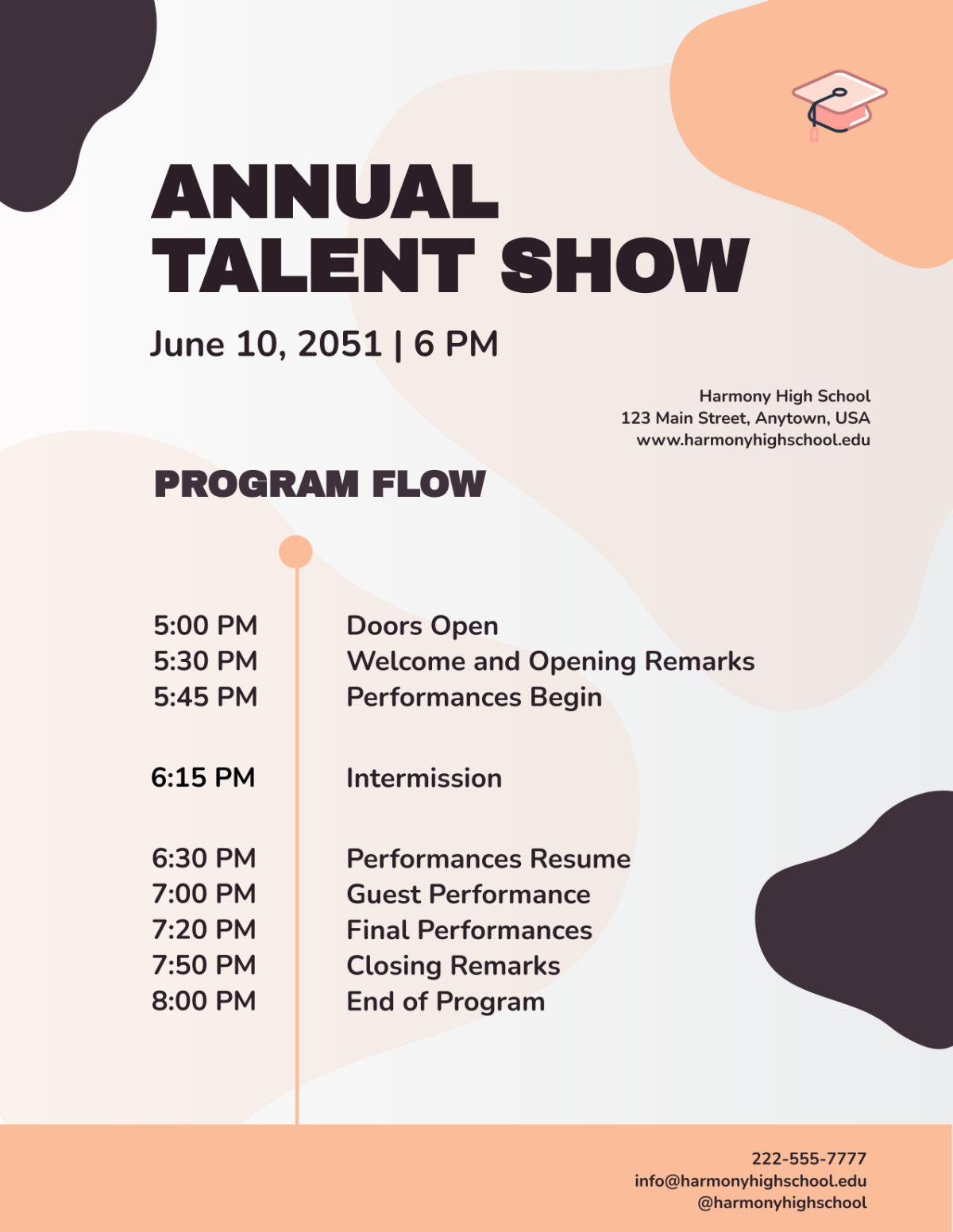 ANNUAL TALENT SHOW

June 10, 2051 | 6 PM

Harmony High School
123 Main Street, Anytown, USA
www.harmonyhighschool.edu

PROGRAM FLOW

5:00 PM Doors Open
5:30 PM Welcome and Opening Remarks
5:45 PM Performances Begin

6:15 PM Intermission

6:30 PM Performances Resume
7:00 PM Guest Performance
7:20 PM Final Performances
7:50 PM Closing Remarks
8:00 PM End of Program

222-555-7777
info@harmonyhighschool.edu
@harmonyhighschool